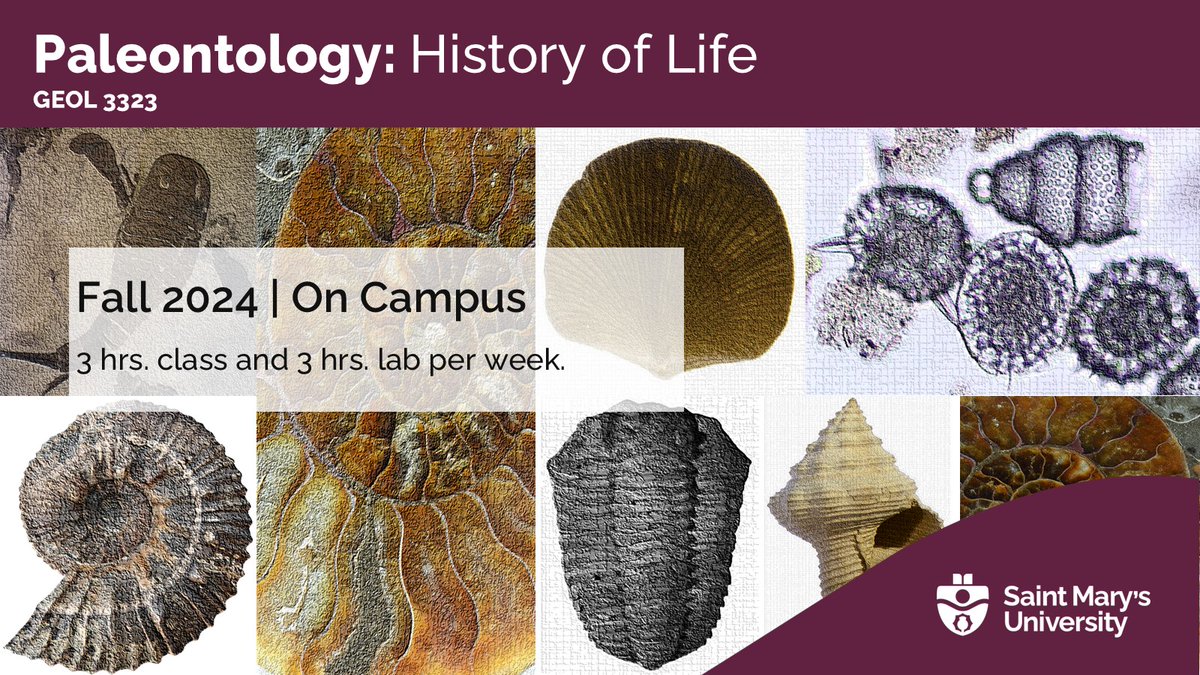 Paleontology: History of Life
GEOL 3323

Fall 2024 | On Campus
3 hrs. class and 3 hrs. lab per week.

Saint Mary's University